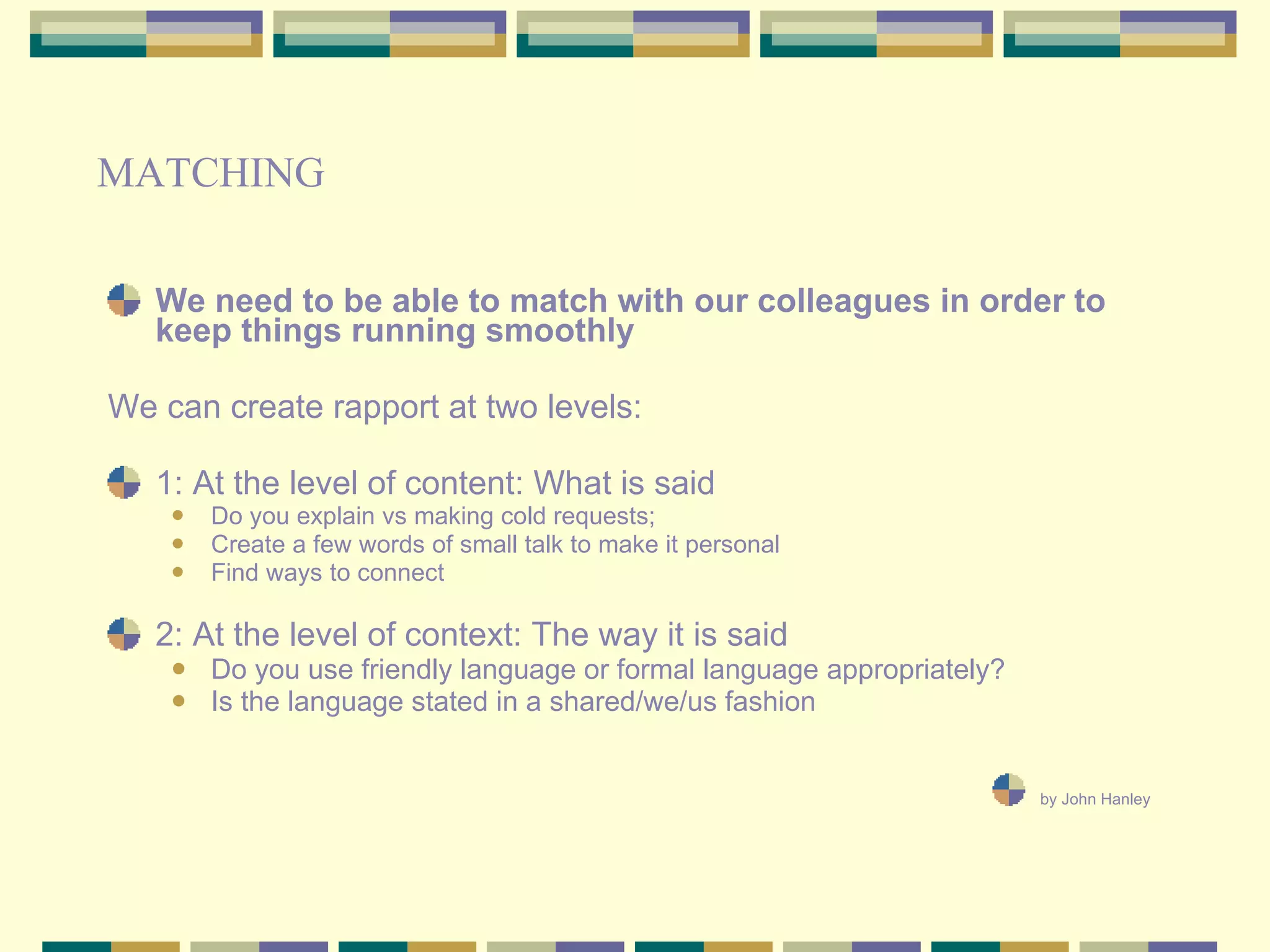 MATCHING

We need to be able to match with our colleagues in order to keep things running smoothly

We can create rapport at two levels:

1: At the level of content: What is said
- Do you explain vs making cold requests;
- Create a few words of small talk to make it personal
- Find ways to connect

2: At the level of context: The way it is said
- Do you use friendly language or formal language appropriately?
- Is the language stated in a shared/we/us fashion

by John Hanley